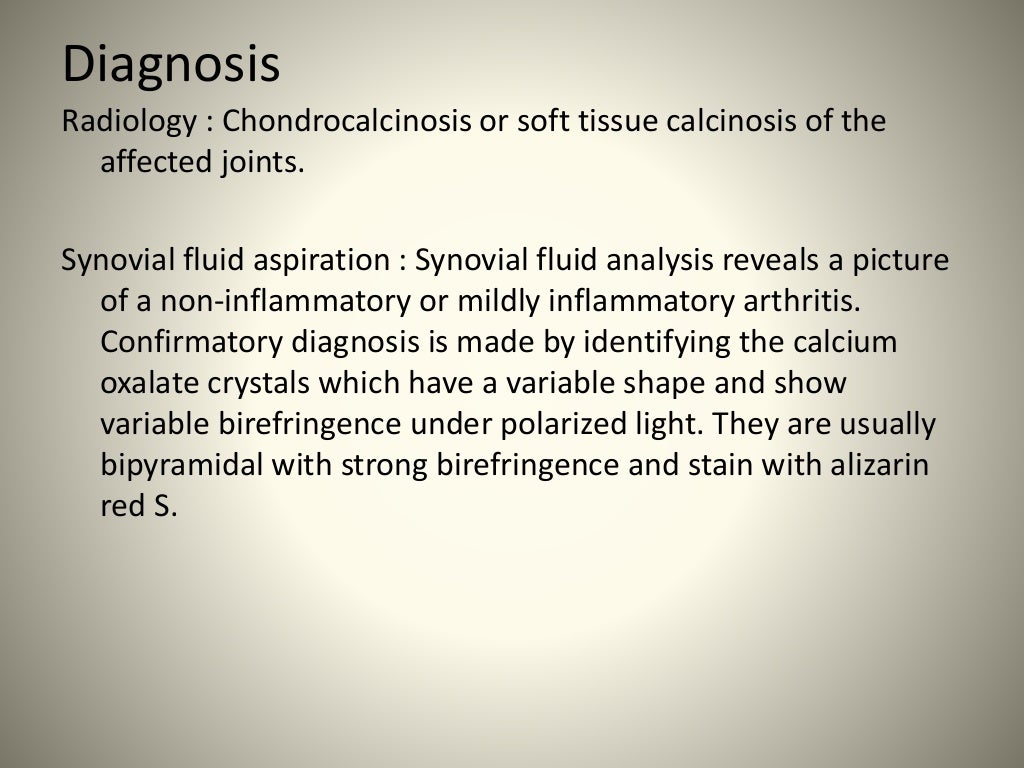 Diagnosis

Radiology : Chondrocalcinosis or soft tissue calcinosis of the affected joints.

Synovial fluid aspiration : Synovial fluid analysis reveals a picture of a non-inflammatory or mildly inflammatory arthritis. Confirmatory diagnosis is made by identifying the calcium oxalate crystals which have a variable shape and show variable birefringence under polarized light. They are usually bipyramidal with strong birefringence and stain with alizarin red S.